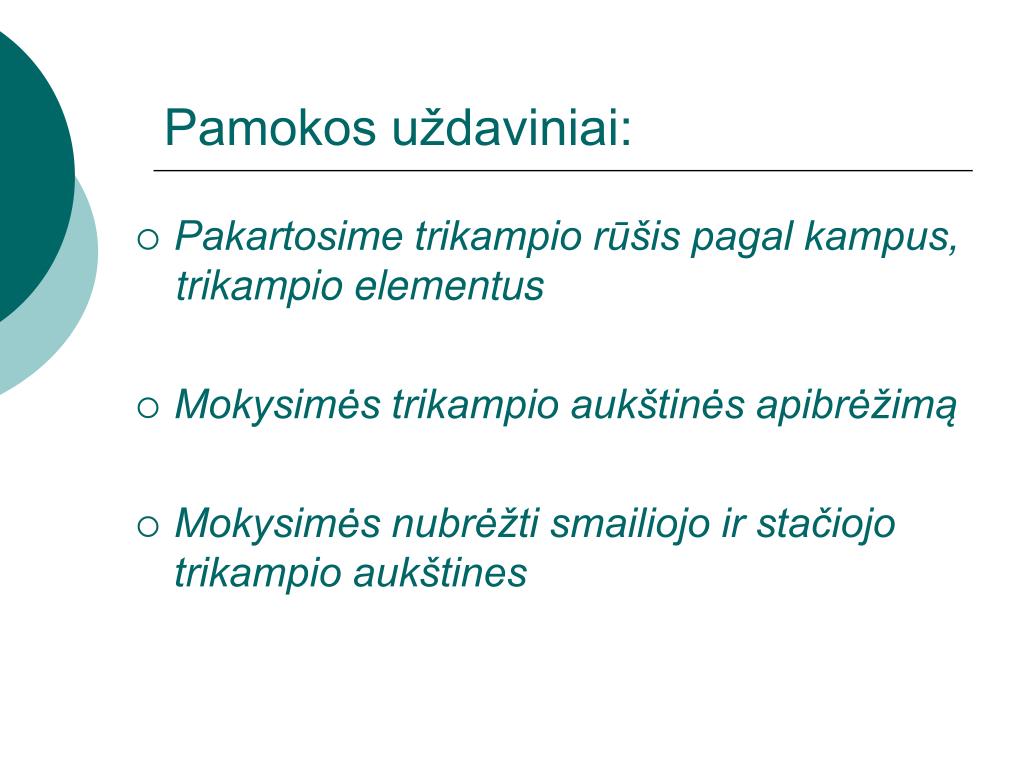 Pamokos uždaviniai:

○ Pakartosime trikampio rūšis pagal kampus, trikampio elementus

○ Mokysimės trikampio aukštinės apibrėžimą

○ Mokysimės nubrėžti smailiojo ir stačiojo trikampio aukštines